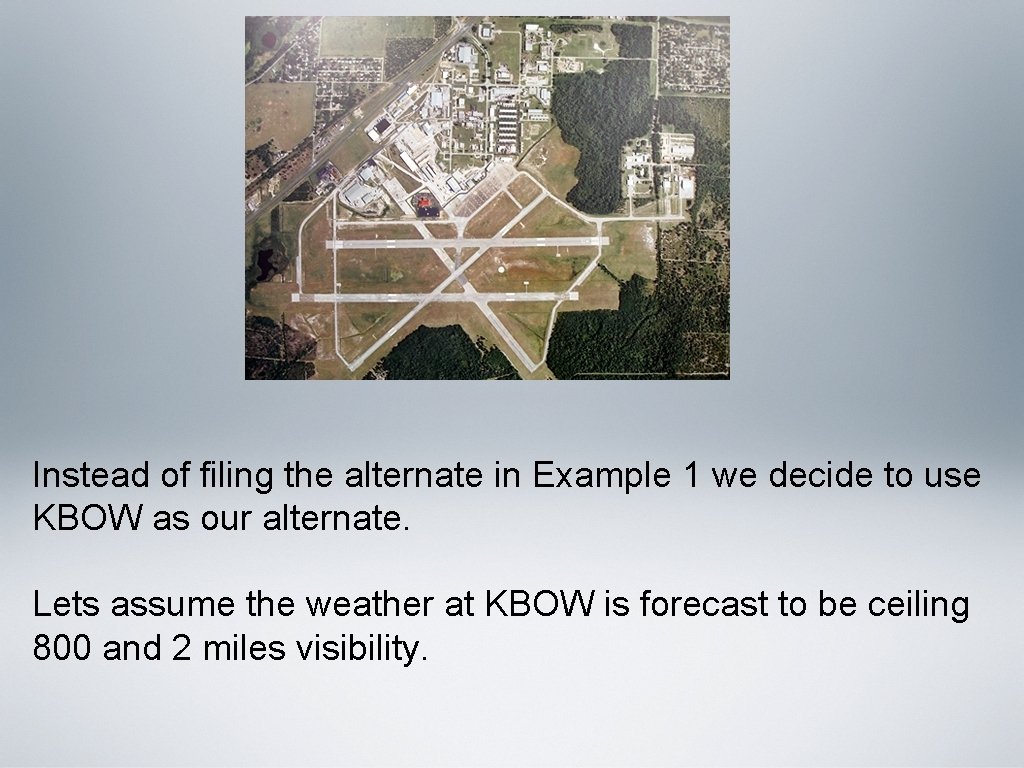 Instead of filing the alternate in Example 1 we decide to use KBOW as our alternate.

Lets assume the weather at KBOW is forecast to be ceiling 800 and 2 miles visibility.